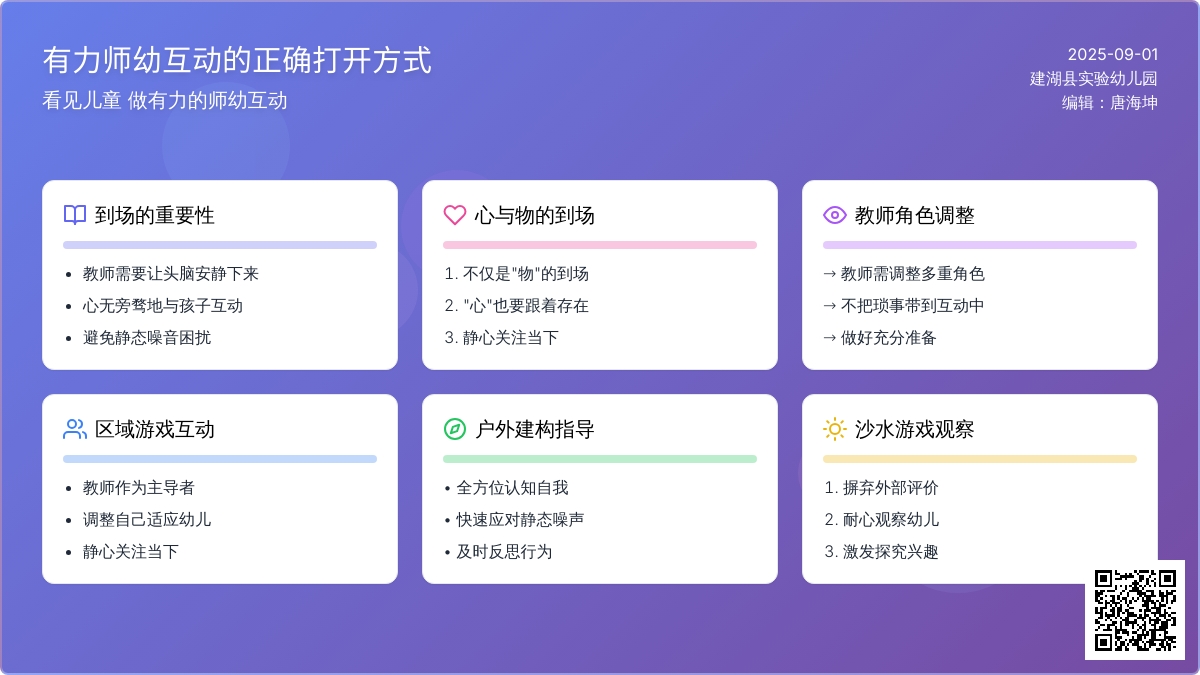 有力师幼互动的正确打开方式

看见儿童 做有力的师幼互动

2025-09-01
建湖县实验幼儿园
编辑：唐海坤

到场的重要性

- 教师需要让头脑安静下来
- 心无旁骛地与孩子互动
- 避免静态噪音困扰

心与物的到场

1. 不仅是"物"的到场
2. "心"也要跟着存在
3. 静心关注当下

教师角色调整

→ 教师需调整多重角色
→ 不把琐事带到互动中
→ 做好充分准备

区域游戏互动

- 教师作为主导者
- 调整自己适应幼儿
- 静心关注当下

户外建构指导

• 全方位认知自我
• 快速应对静态噪声
• 及时反思行为

沙水游戏观察

1. 摒弃外部评价
2. 耐心观察幼儿
3. 激发探究兴趣